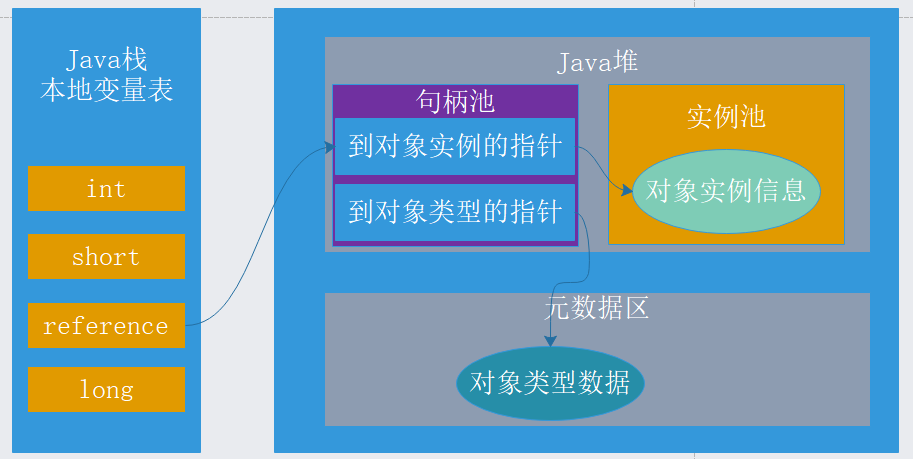 Java栈
本地变量表

int

short

reference

long

Java堆

句柄池

到对象实例的指针

到对象类型的指针

实例池

对象实例信息

元数据区

对象类型数据